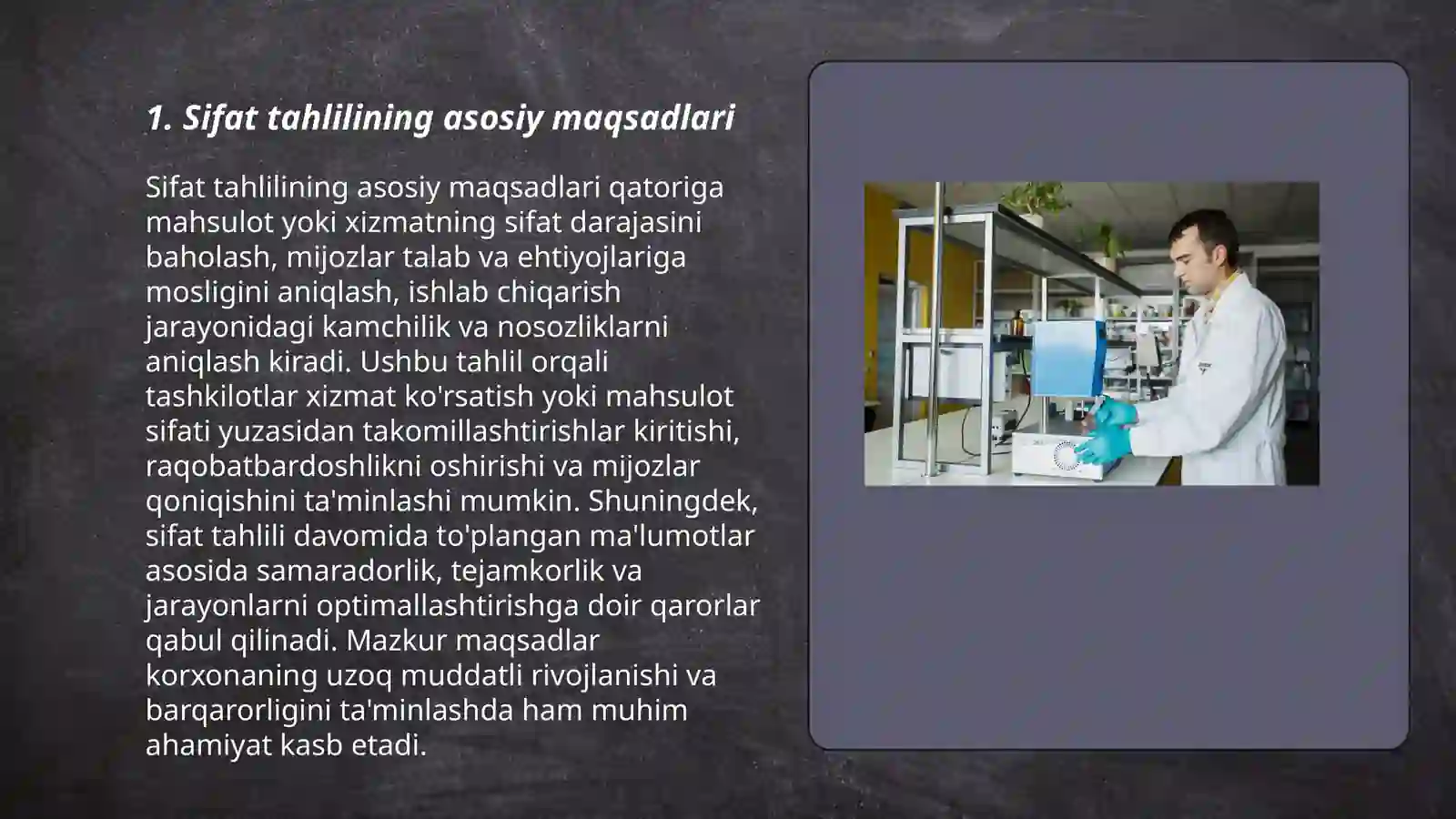 1. Sifat tahlilining asosiy maqsadlari

Sifat tahlilining asosiy maqsadlari qatoriga mahsulot yoki xizmatning sifat darajasini baholash, mijozlar talab va ehtiyojlariga mosligini aniqlash, ishlab chiqarish jarayonidagi kamchilik va nosozliklarni aniqlash kiradi. Ushbu tahlil orqali tashkilotlar xizmat ko'rsatish yoki mahsulot sifati yuzasidan takomillashtirishlar kiritishi, raqobatbardoshlikni oshirishi va mijozlar qoniqishini ta'minlashi mumkin. Shuningdek, sifat tahlili davomida to'plangan ma'lumotlar asosida samaradorlik, tejamkorlik va jarayonlarni optimallashtirishga doir qarorlar qabul qilinadi. Mazkur maqsadlar korxonaning uzoq muddatli rivojlanishi va barqarorligini ta'minlashda ham muhim ahamiyat kasb etadi.